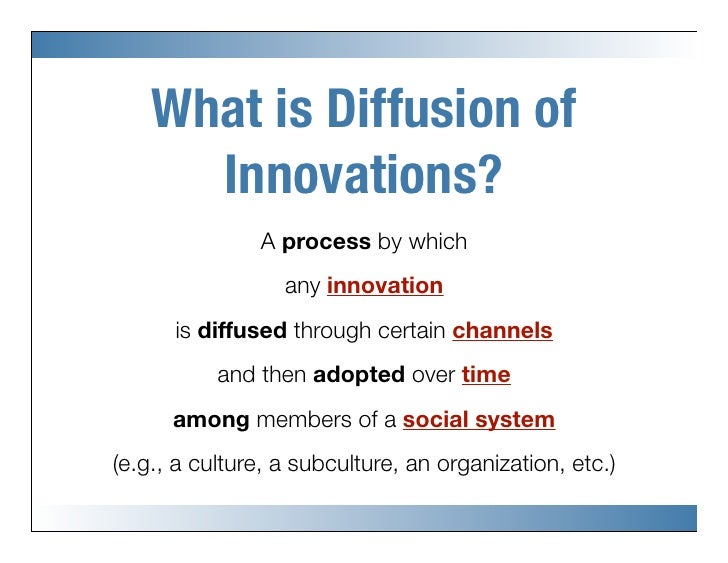 What is Diffusion of Innovations?

A process by which

any innovation

is diffused through certain channels

and then adopted over time

among members of a social system

(e.g., a culture, a subculture, an organization, etc.)